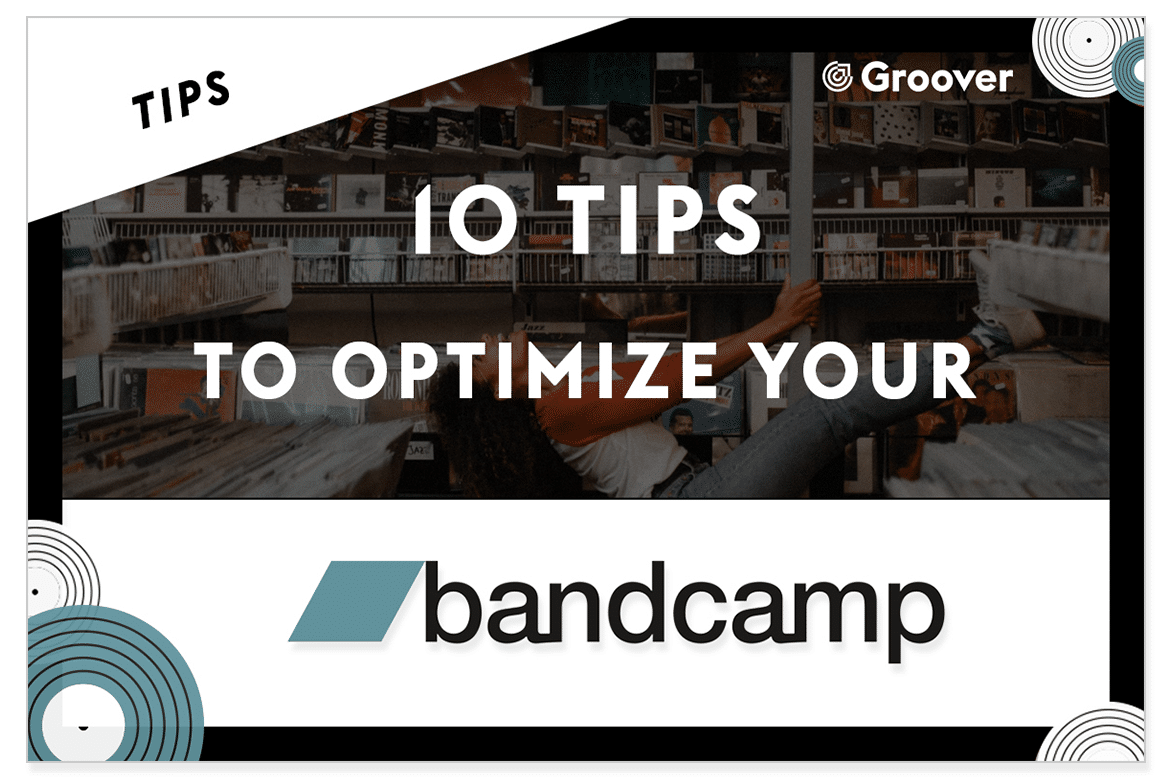 TIPS

Groover

10 TIPS

TO OPTIMIZE YOUR

bandcamp